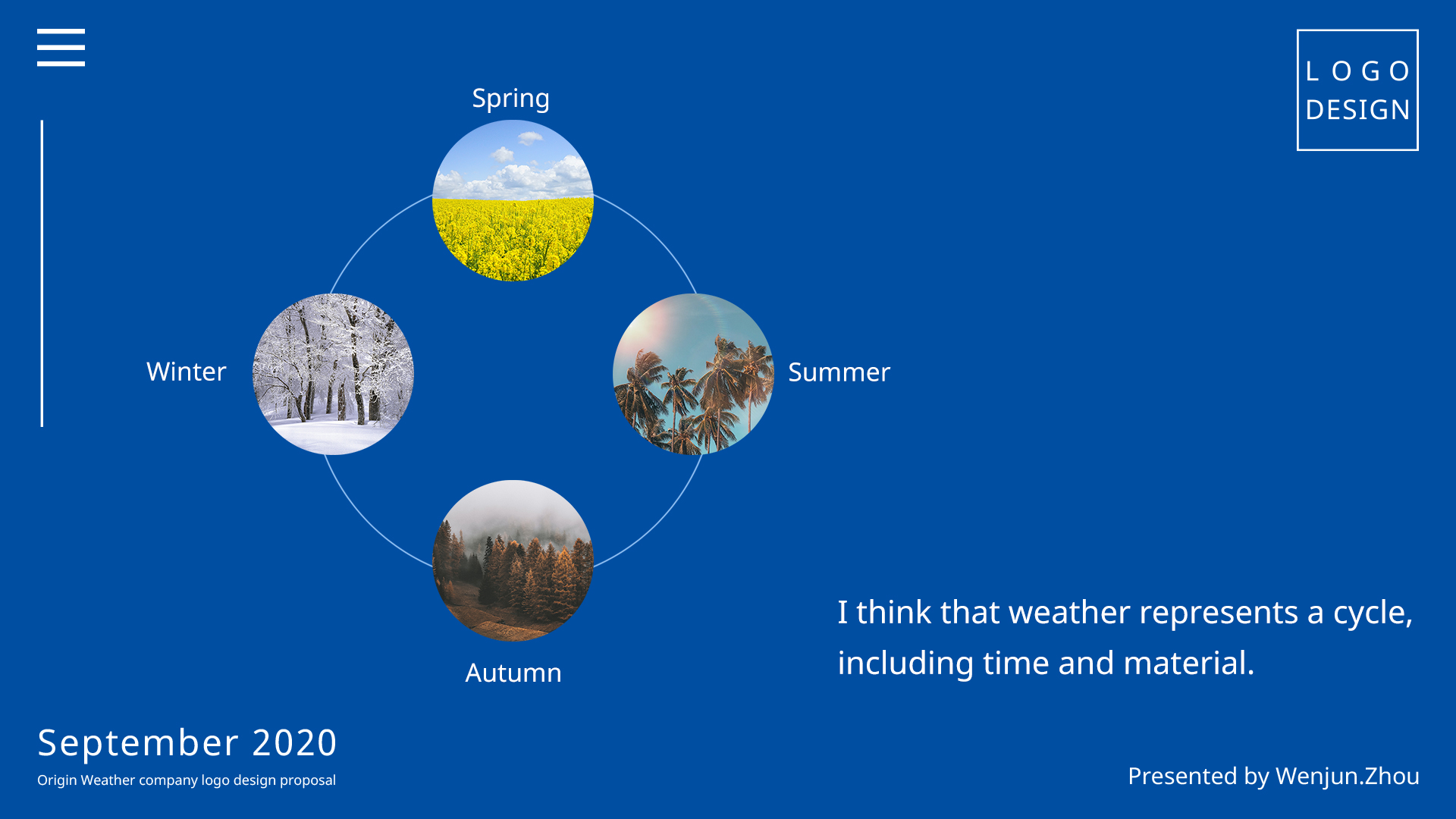 LOGO
DESIGN

Spring

Winter

Summer

Autumn

I think that weather represents a cycle, including time and material.

September 2020
Origin Weather company logo design proposal

Presented by Wenjun.Zhou